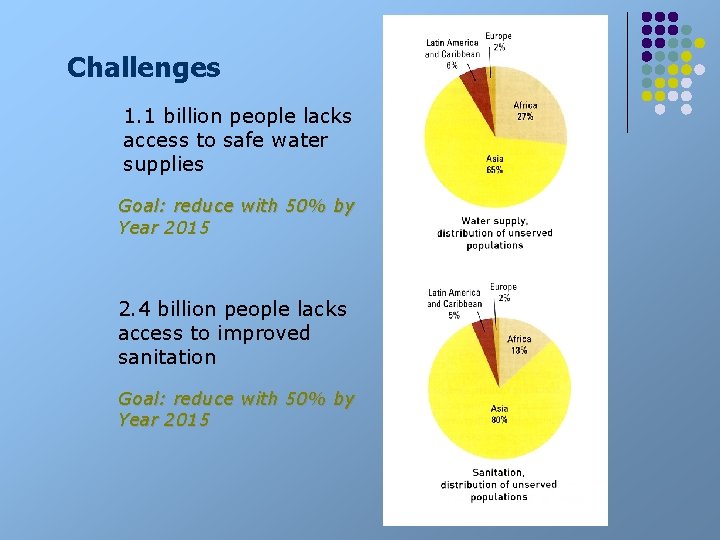 Challenges

1.1 billion people lacks access to safe water supplies

Goal: reduce with 50% by Year 2015

2.4 billion people lacks access to improved sanitation

Goal: reduce with 50% by Year 2015

Latin America and Caribbean 6%

Europe 2%

Africa 27%

Asia 65%

Water supply, distribution of unserved populations

Latin America and Caribbean 5%

Europe 2%

Africa 13%

Asia 80%

Sanitation, distribution of unserved populations